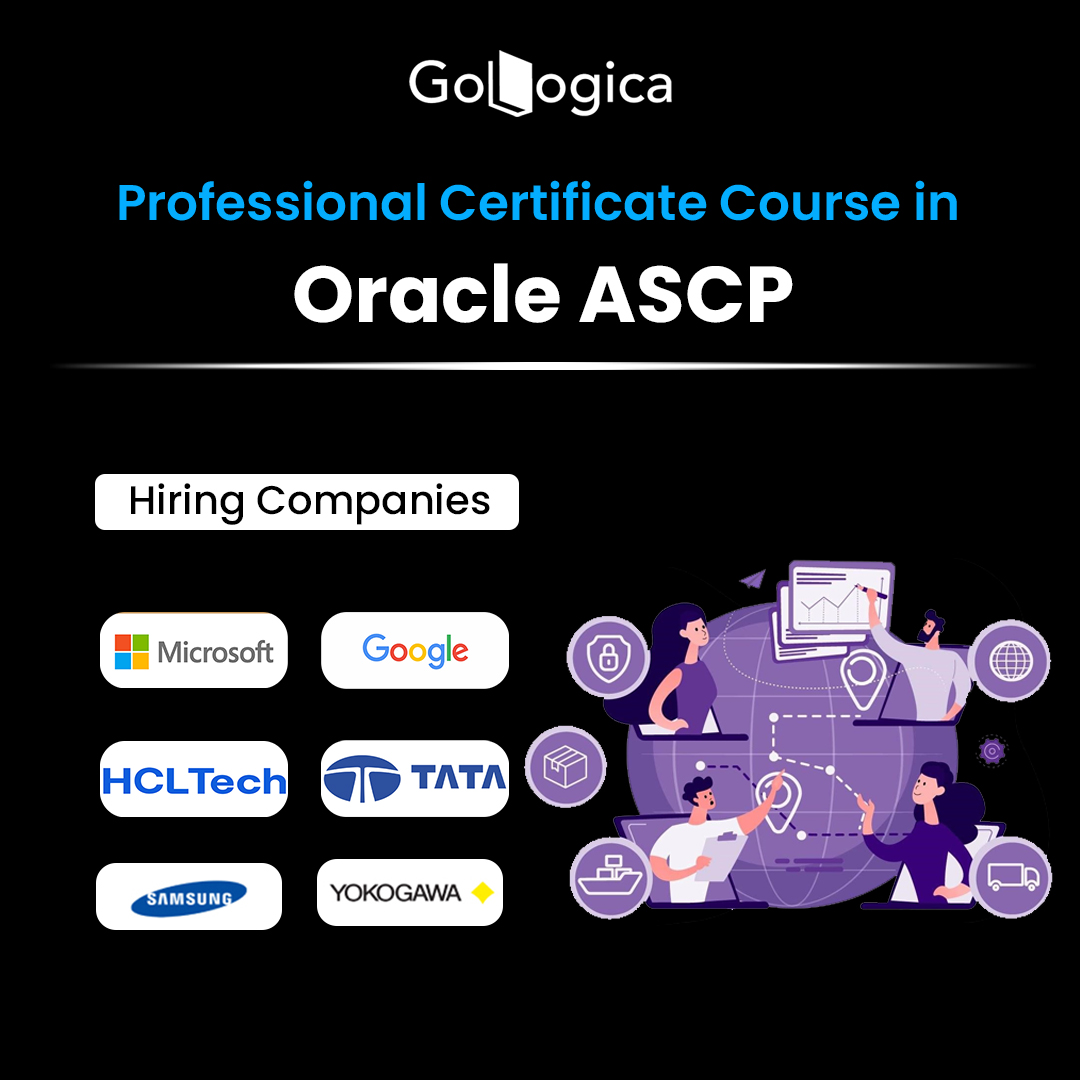 GoLogica

Professional Certificate Course in

Oracle ASCP

Hiring Companies

Microsoft

Google

HCLTech

TATA

SAMSUNG

YOKOGAWA